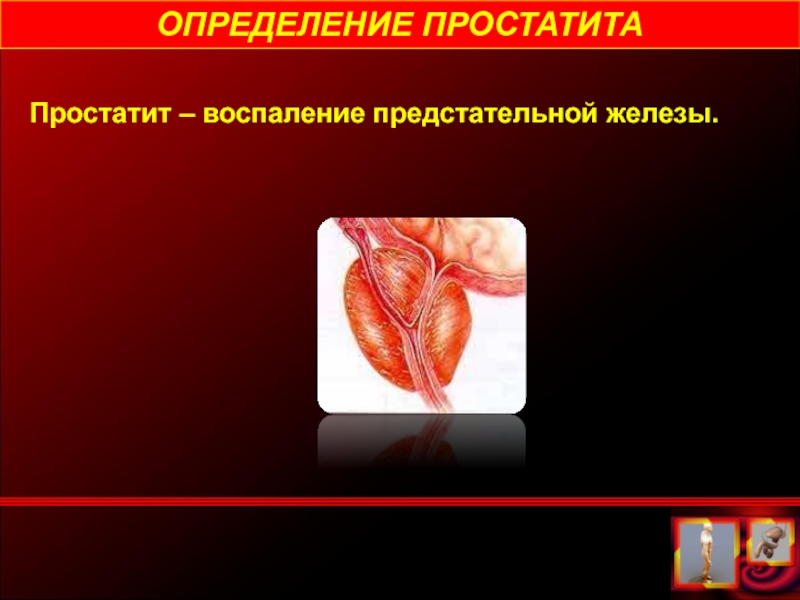 ОПРЕДЕЛЕНИЕ ПРОСТАТИТА

Простатит – воспаление предстательной железы.